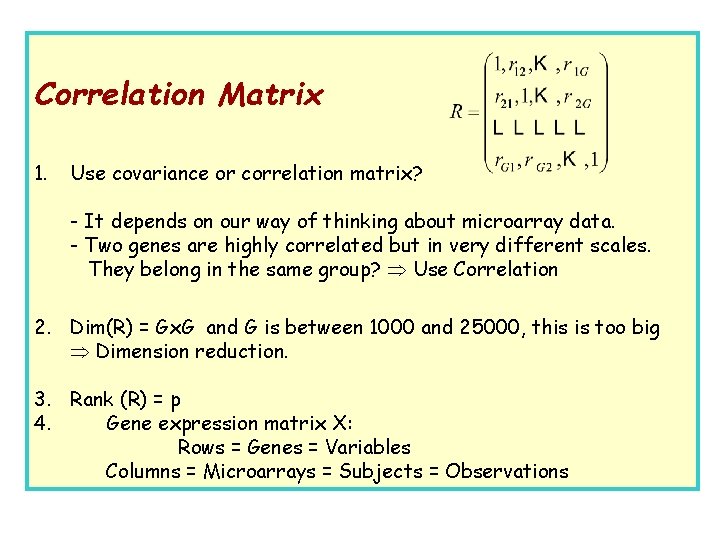 Correlation Matrix

$R = \begin{pmatrix} 1, r_{12}, K, r_{1G} \\ r_{21}, 1, K, r_{2G} \\ L\ L\ L\ L\ L \\ r_{G1}, r_{G2}, K, 1 \end{pmatrix}$

1. Use covariance or correlation matrix?

- It depends on our way of thinking about microarray data.
- Two genes are highly correlated but in very different scales. They belong in the same group? $\Rightarrow$ Use Correlation

2. Dim(R) = GxG and G is between 1000 and 25000, this is too big $\Rightarrow$ Dimension reduction.

3. Rank (R) = p
4. Gene expression matrix X:
Rows = Genes = Variables
Columns = Microarrays = Subjects = Observations